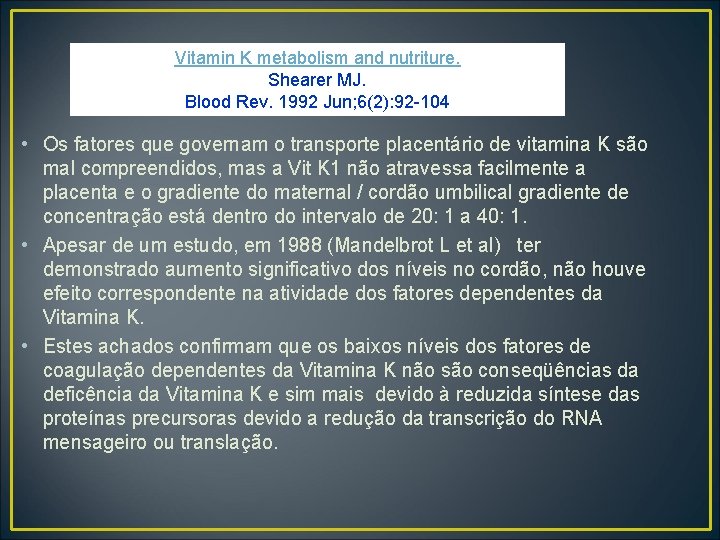 Vitamin K metabolism and nutriture.
Shearer MJ.
Blood Rev. 1992 Jun;6(2):92-104

• Os fatores que governam o transporte placentário de vitamina K são mal compreendidos, mas a Vit K1 não atravessa facilmente a placenta e o gradiente do maternal / cordão umbilical gradiente de concentração está dentro do intervalo de 20: 1 a 40: 1.

• Apesar de um estudo, em 1988 (Mandelbrot L et al) ter demonstrado aumento significativo dos níveis no cordão, não houve efeito correspondente na atividade dos fatores dependentes da Vitamina K.

• Estes achados confirmam que os baixos níveis dos fatores de coagulação dependentes da Vitamina K não são conseqüências da deficência da Vitamina K e sim mais devido à reduzida síntese das proteínas precursoras devido a redução da transcrição do RNA mensageiro ou translação.